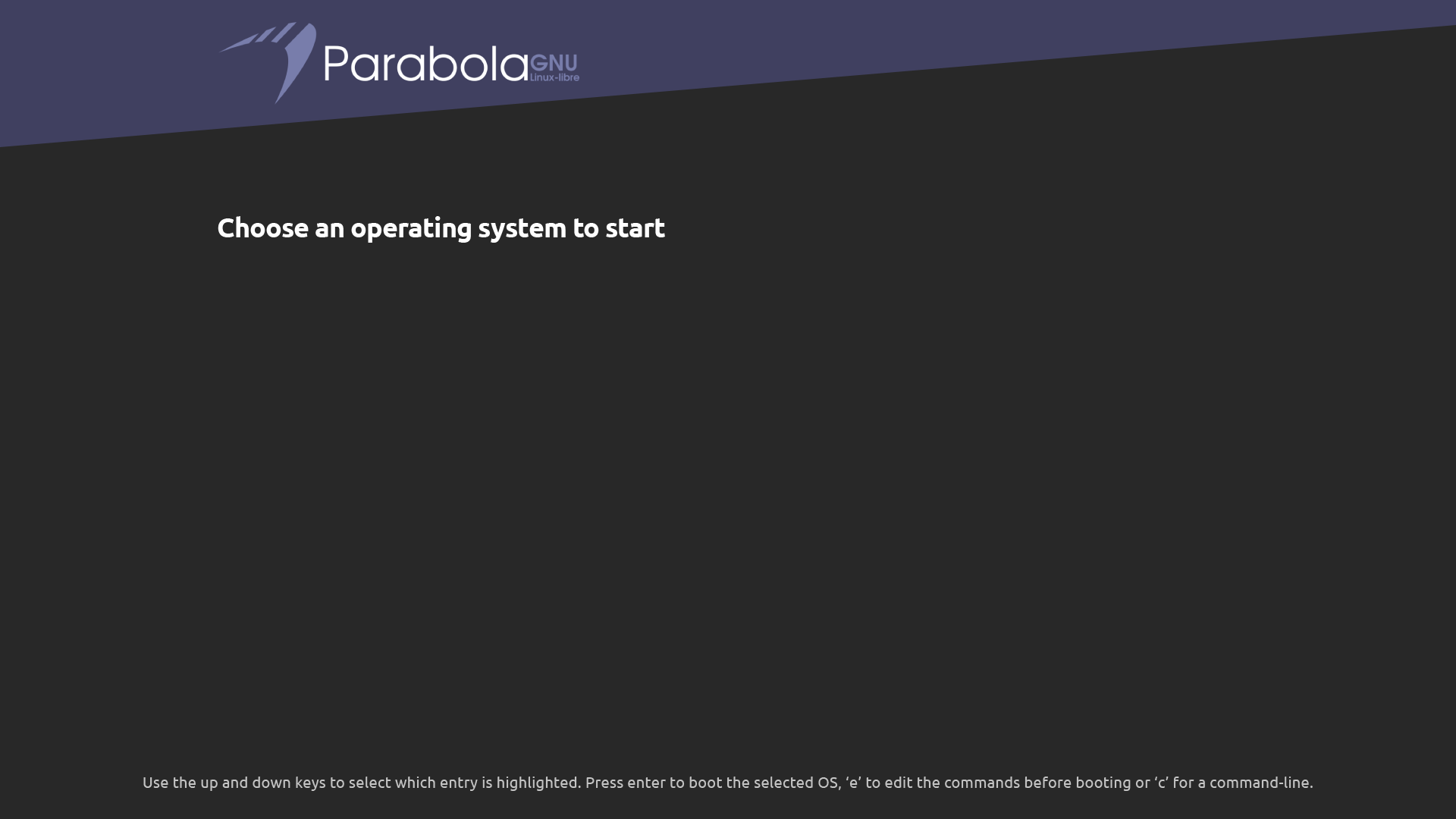 Parabola GNU Linux-libre

Choose an operating system to start

Use the up and down keys to select which entry is highlighted. Press enter to boot the selected OS, ‘e’ to edit the commands before booting or ‘c’ for a command-line.